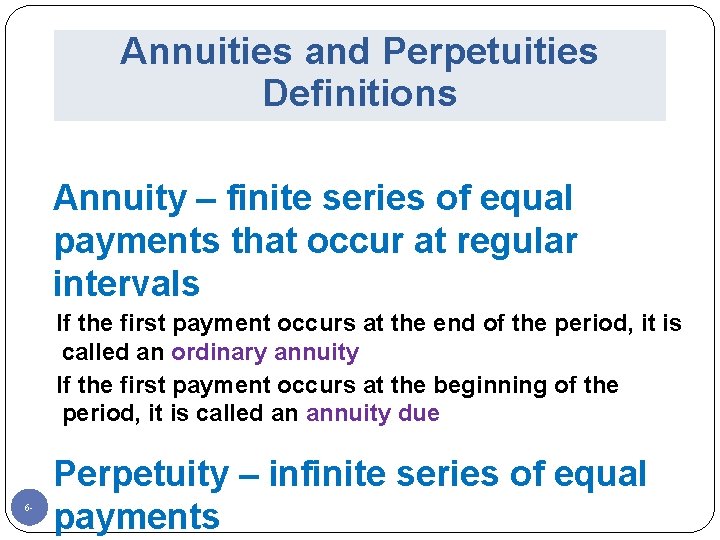 Annuities and Perpetuities Definitions

Annuity – finite series of equal payments that occur at regular intervals

If the first payment occurs at the end of the period, it is called an ordinary annuity

If the first payment occurs at the beginning of the period, it is called an annuity due

Perpetuity – infinite series of equal payments

6-